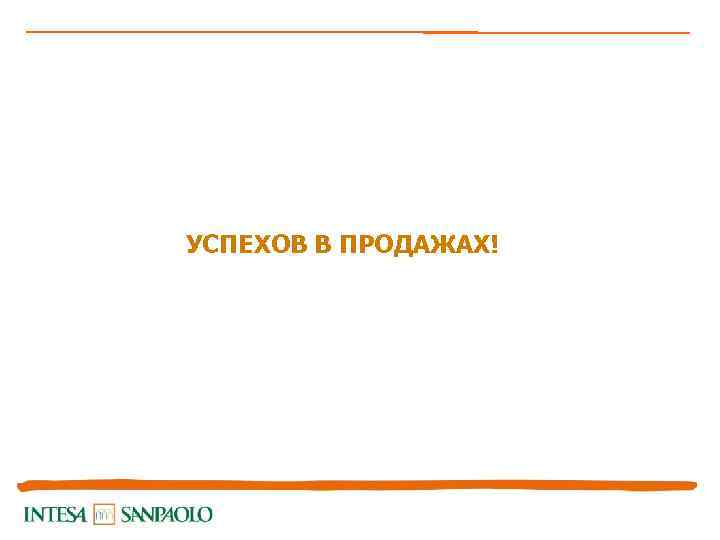 УСПЕХОВ В ПРОДАЖАХ!

INTESA SANPAOLO